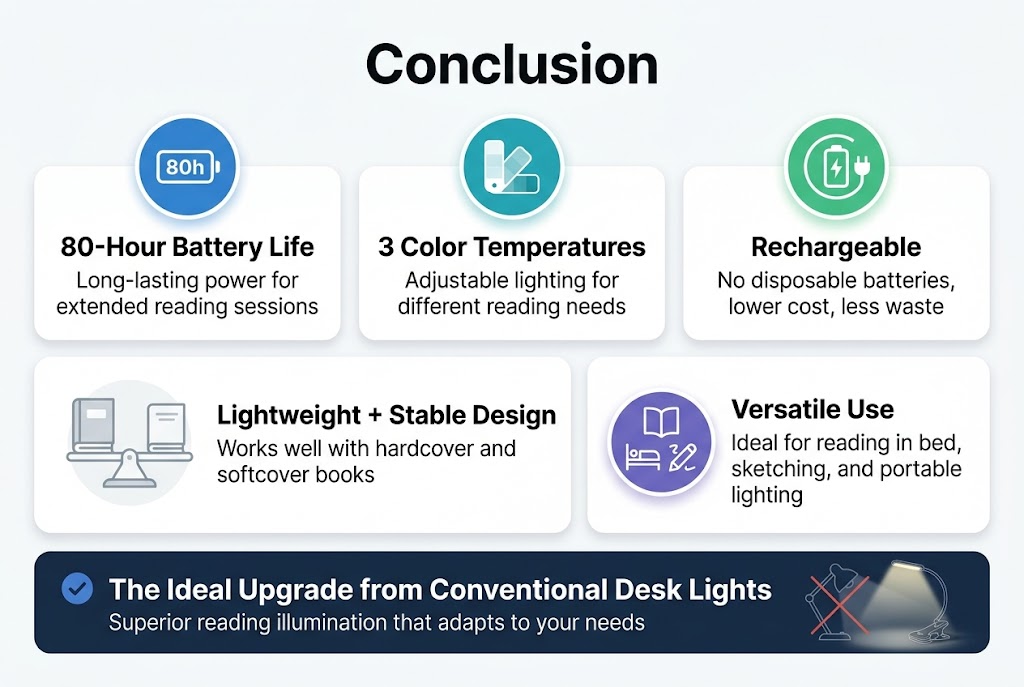 Conclusion

80h

80-Hour Battery Life
Long-lasting power for extended reading sessions

3 Color Temperatures
Adjustable lighting for different reading needs

Rechargeable
No disposable batteries, lower cost, less waste

Lightweight + Stable Design
Works well with hardcover and softcover books

Versatile Use
Ideal for reading in bed, sketching, and portable lighting

The Ideal Upgrade from Conventional Desk Lights
Superior reading illumination that adapts to your needs